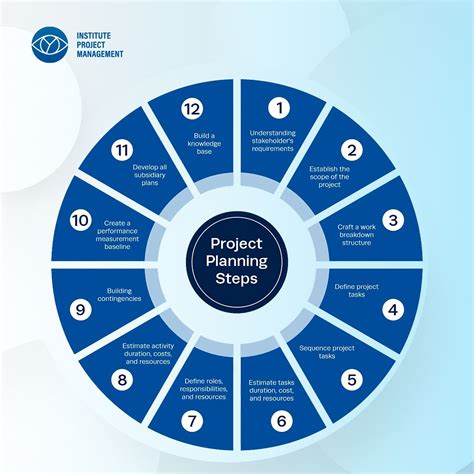 INSTITUTE PROJECT MANAGEMENT

Project Planning Steps

1
Understanding stakeholder's requirements

2
Establish the scope of the project

3
Craft a work breakdown structure

4
Define project tasks

5
Sequence project tasks

6
Estimate tasks duration, cost, and resources

7
Define roles, responsibilities, and resources

8
Estimate activity duration, costs, and resources

9
Building contingencies

10
Create a performance measurement baseline

11
Develop all subsidiary plans

12
Build a knowledge base